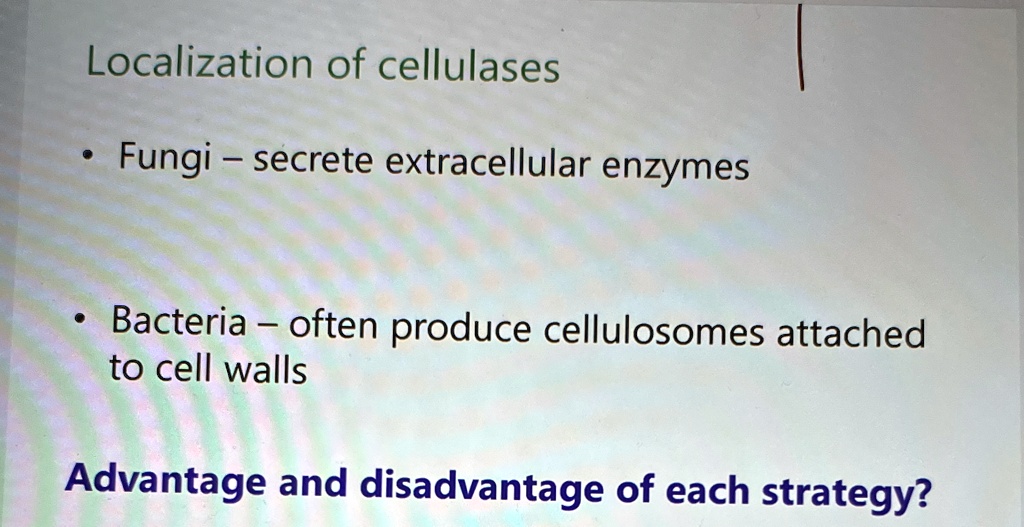 Localization of cellulases

• Fungi – secrete extracellular enzymes

• Bacteria – often produce cellulosomes attached to cell walls

Advantage and disadvantage of each strategy?